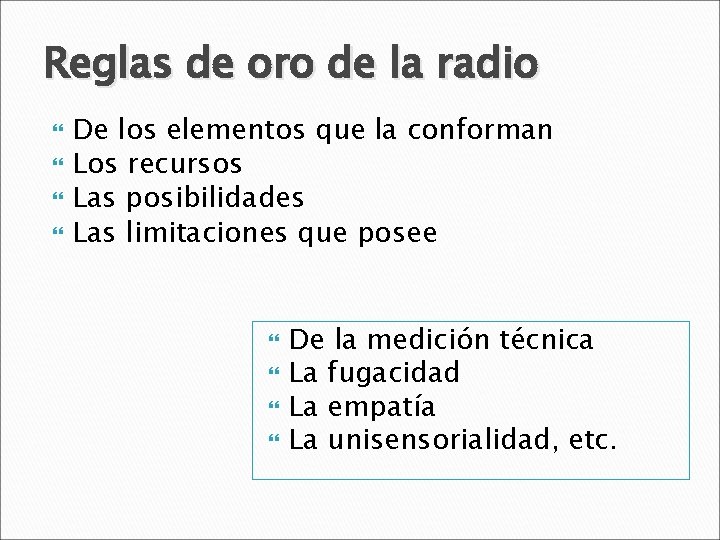 Reglas de oro de la radio

- De los elementos que la conforman
- Los recursos
- Las posibilidades
- Las limitaciones que posee

- De la medición técnica
- La fugacidad
- La empatía
- La unisensorialidad, etc.